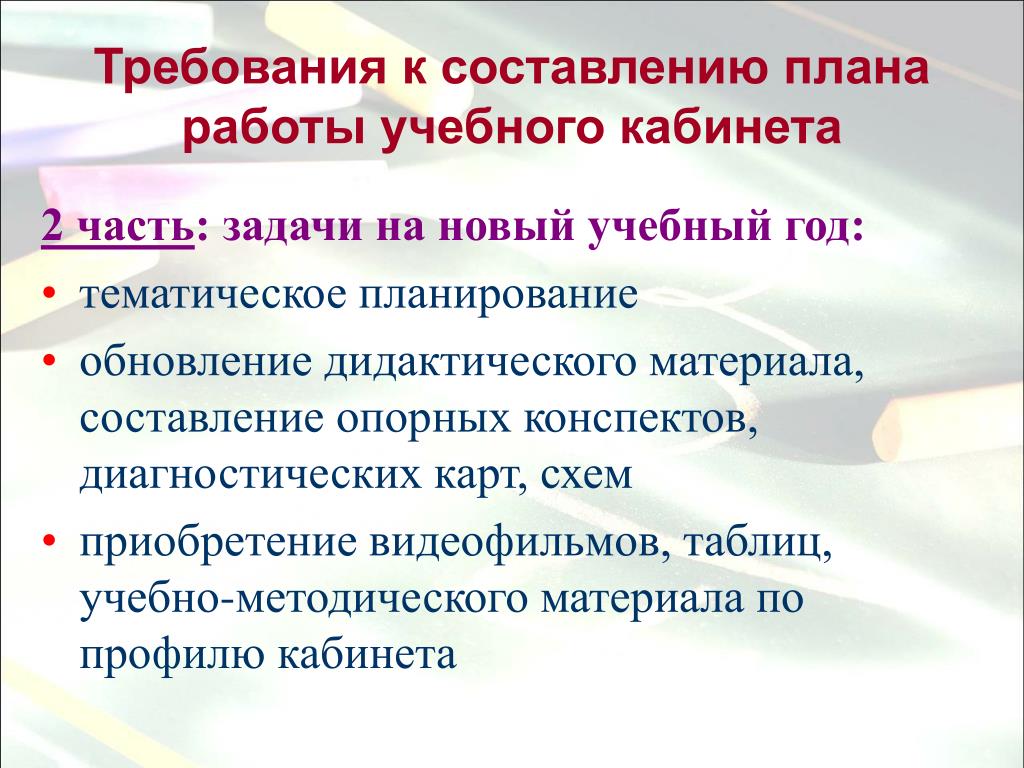 Требования к составлению плана работы учебного кабинета

2 часть: задачи на новый учебный год:
• тематическое планирование
• обновление дидактического материала, составление опорных конспектов, диагностических карт, схем
• приобретение видеофильмов, таблиц, учебно-методического материала по профилю кабинета